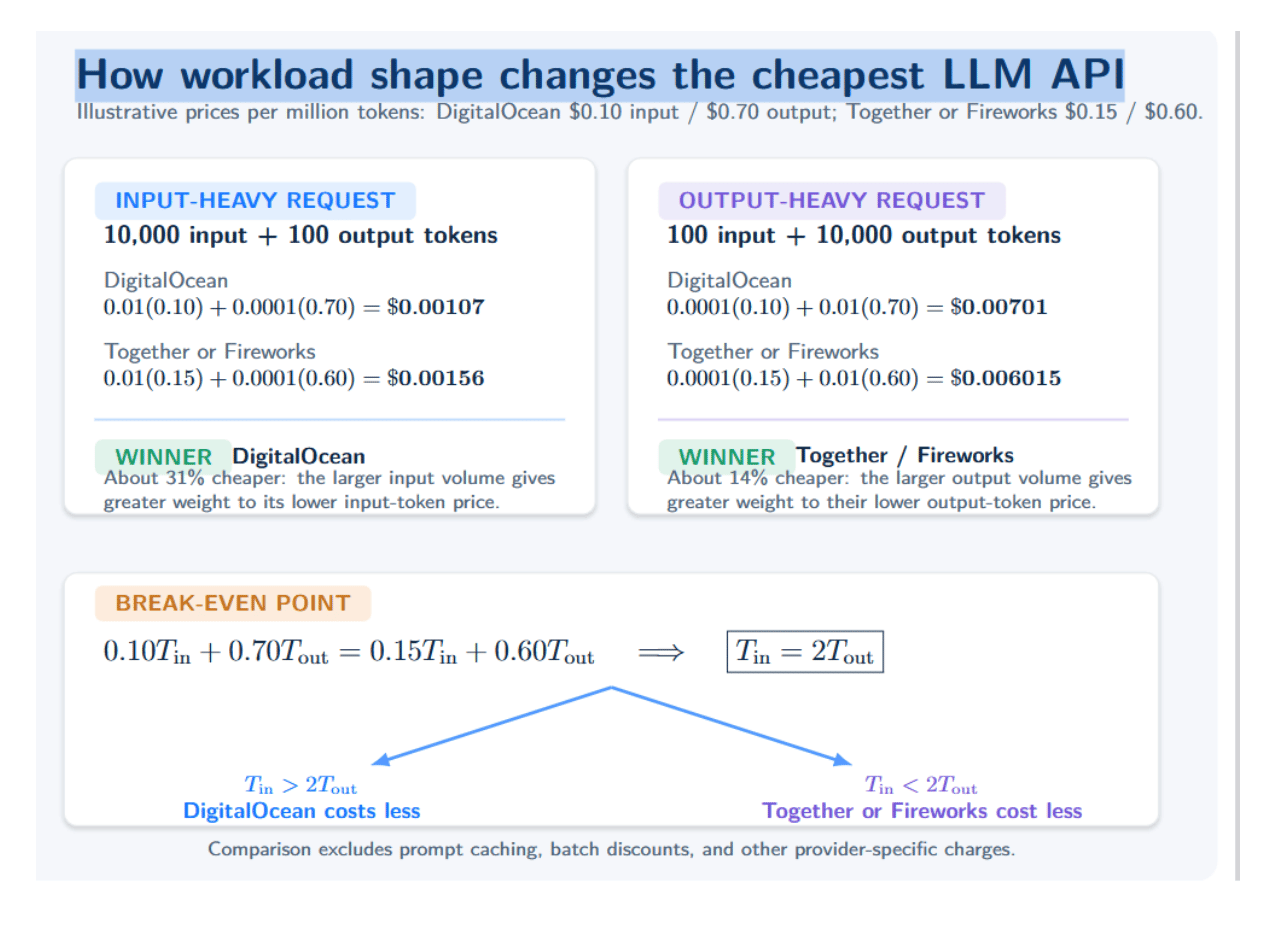 How workload shape changes the cheapest LLM API

Illustrative prices per million tokens: DigitalOcean \$0.10 input / \$0.70 output; Together or Fireworks \$0.15 / \$0.60.

INPUT-HEAVY REQUEST

10,000 input + 100 output tokens

DigitalOcean
$0.01(0.10) + 0.0001(0.70) = \$\mathbf{0.00107}$

Together or Fireworks
$0.01(0.15) + 0.0001(0.60) = \$\mathbf{0.00156}$

WINNER DigitalOcean

About 31% cheaper: the larger input volume gives greater weight to its lower input-token price.

OUTPUT-HEAVY REQUEST

100 input + 10,000 output tokens

DigitalOcean
$0.0001(0.10) + 0.01(0.70) = \$\mathbf{0.00701}$

Together or Fireworks
$0.0001(0.15) + 0.01(0.60) = \$\mathbf{0.006015}$

WINNER Together / Fireworks

About 14% cheaper: the larger output volume gives greater weight to their lower output-token price.

BREAK-EVEN POINT

$0.10T_{\text{in}} + 0.70T_{\text{out}} = 0.15T_{\text{in}} + 0.60T_{\text{out}} \implies \boxed{T_{\text{in}} = 2T_{\text{out}}}$

$T_{\text{in}} > 2T_{\text{out}}$
DigitalOcean costs less

$T_{\text{in}} < 2T_{\text{out}}$
Together or Fireworks cost less

Comparison excludes prompt caching, batch discounts, and other provider-specific charges.